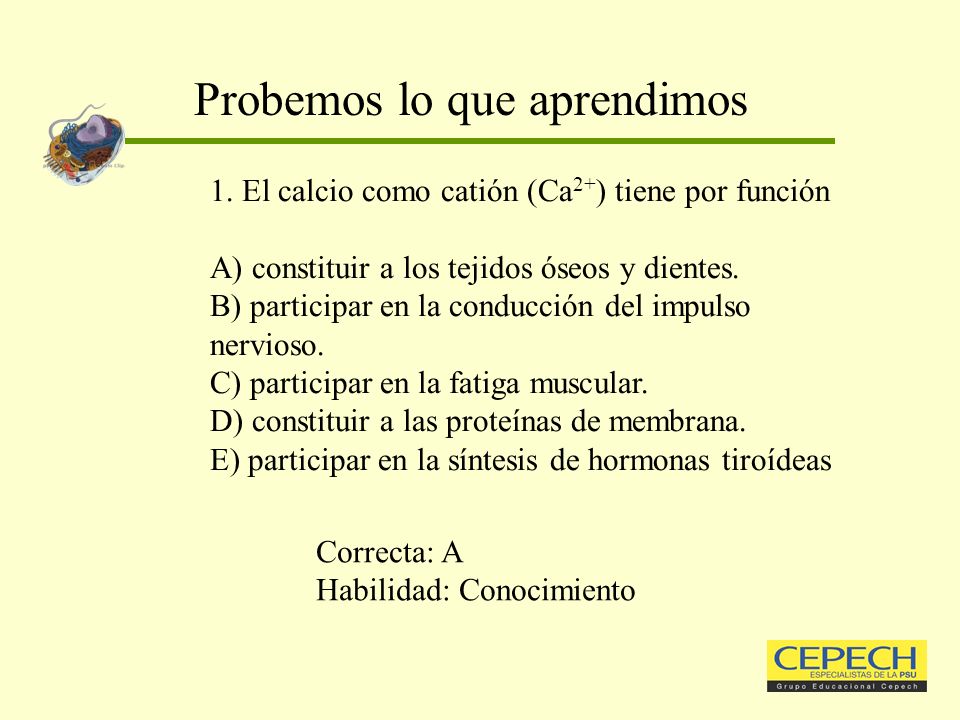 Probemos lo que aprendimos

1. El calcio como catión ($Ca^{2+}$) tiene por función

A) constituir a los tejidos óseos y dientes.
B) participar en la conducción del impulso nervioso.
C) participar en la fatiga muscular.
D) constituir a las proteínas de membrana.
E) participar en la síntesis de hormonas tiroídeas

Correcta: A
Habilidad: Conocimiento

CEPECH
ESPECIALISTAS DE LA PSU
Grupo Educacional Cepech